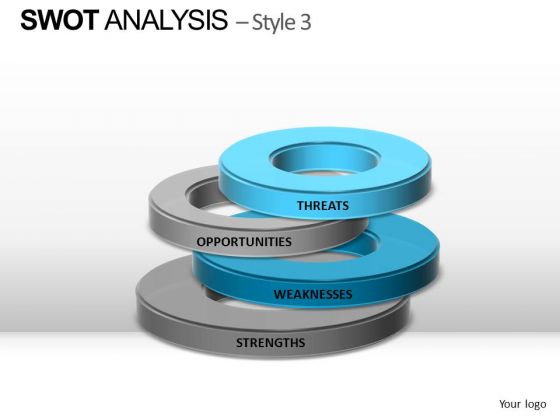 SWOT ANALYSIS – Style 3

THREATS

OPPORTUNITIES

WEAKNESSES

STRENGTHS

Your logo